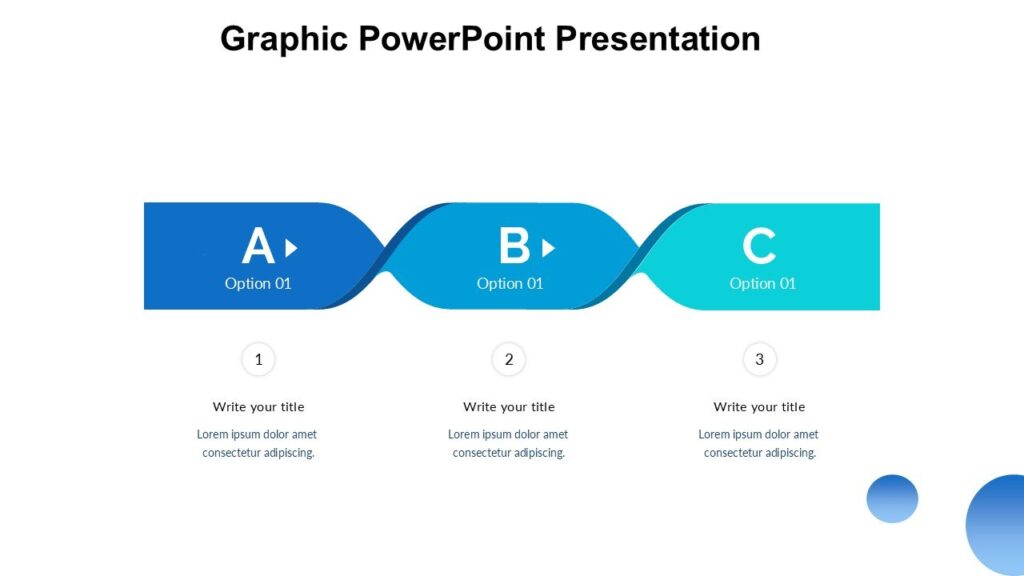 Graphic PowerPoint Presentation

A
Option 01

B
Option 01

C
Option 01

1

Write your title

Lorem ipsum dolor amet consectetur adipiscing.

2

Write your title

Lorem ipsum dolor amet consectetur adipiscing.

3

Write your title

Lorem ipsum dolor amet consectetur adipiscing.